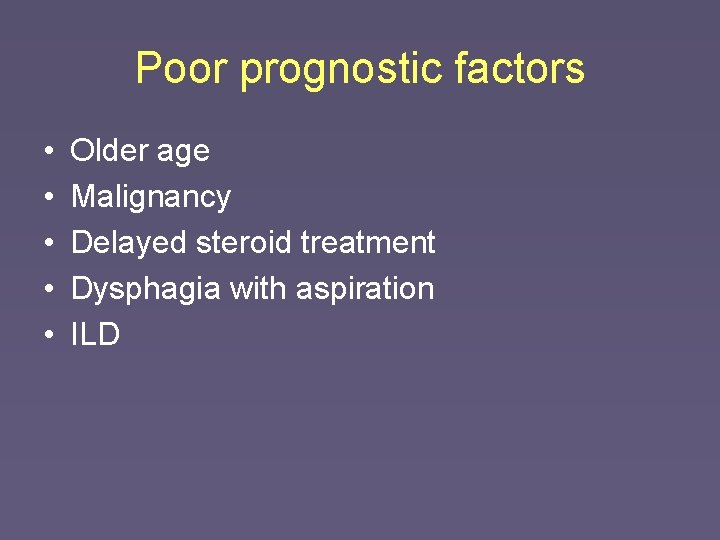 Poor prognostic factors

• Older age
• Malignancy
• Delayed steroid treatment
• Dysphagia with aspiration
• ILD